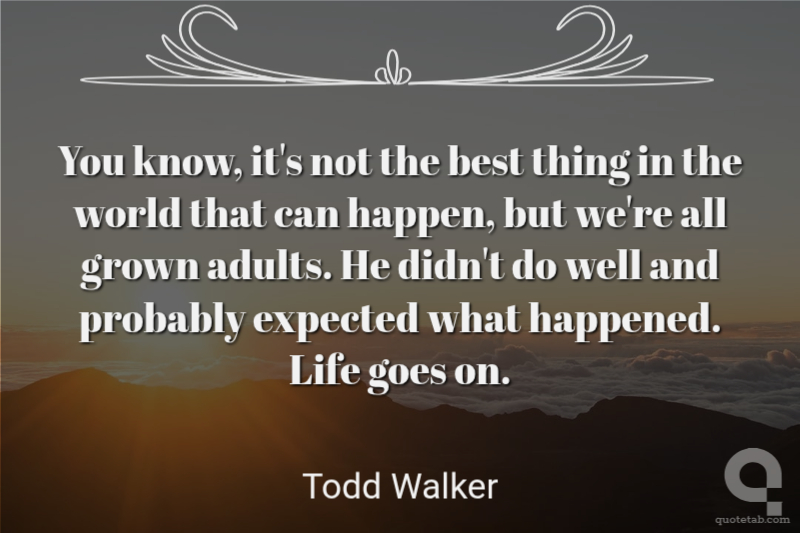 You know, it's not the best thing in the world that can happen, but we're all grown adults. He didn't do well and probably expected what happened. Life goes on.

Todd Walker

quotetab.com